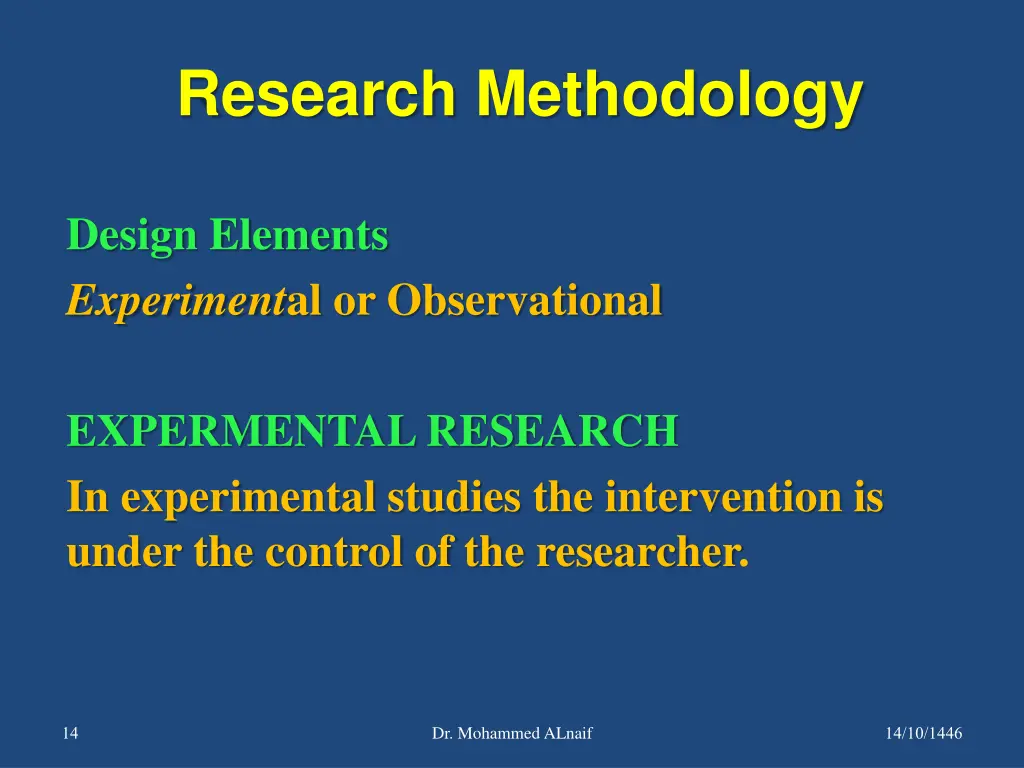 Research Methodology

Design Elements
Experimental or Observational

EXPERMENTAL RESEARCH
In experimental studies the intervention is under the control of the researcher.

14 Dr. Mohammed ALnaif 14/10/1446